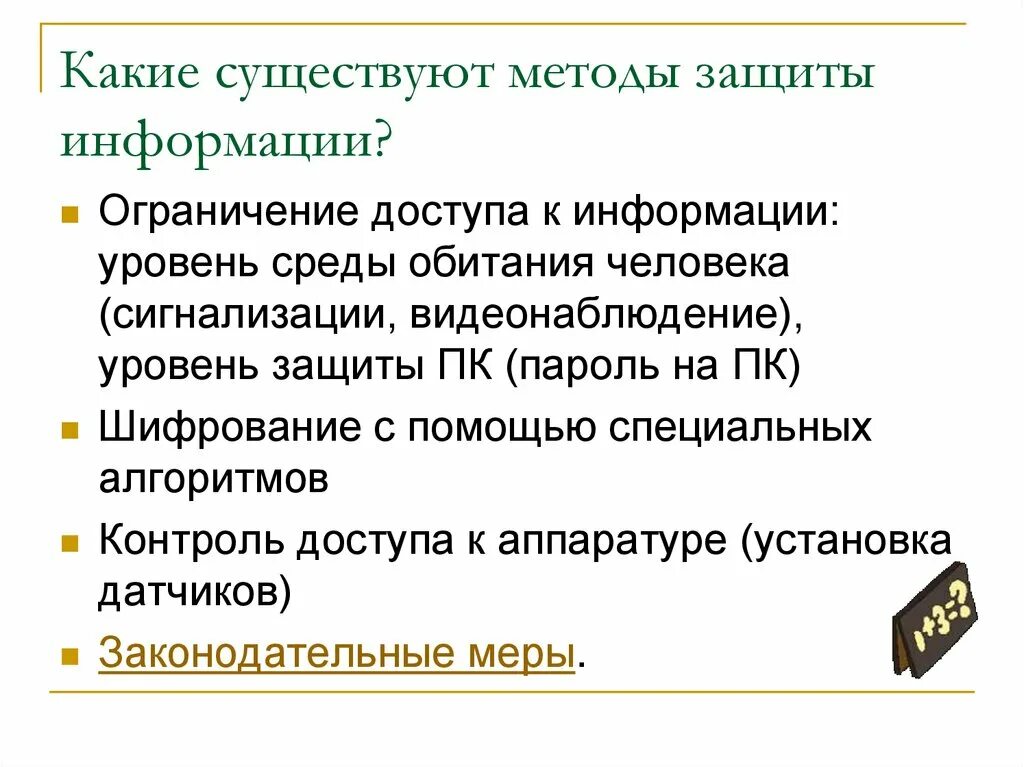 Какие существуют методы защиты информации?

Ограничение доступа к информации: уровень среды обитания человека (сигнализации, видеонаблюдение), уровень защиты ПК (пароль на ПК)

Шифрование с помощью специальных алгоритмов

Контроль доступа к аппаратуре (установка датчиков)

Законодательные меры.

1+3=?